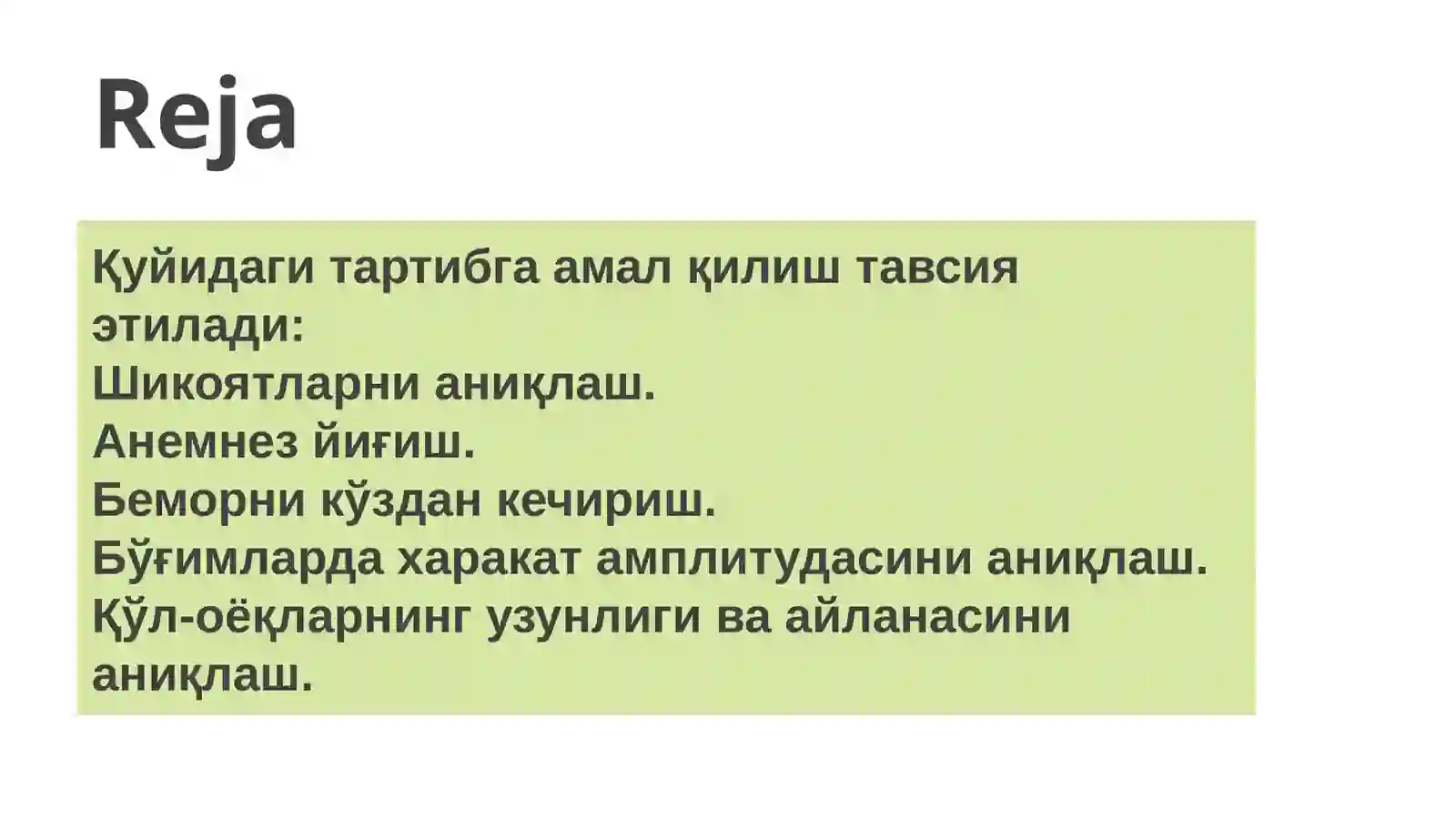 Reja

Қуйидаги тартибга амал қилиш тавсия этилади:
Шикоятларни аниқлаш.
Анемнез йиғиш.
Беморни кўздан кечириш.
Бўғимларда харакат амплитудасини аниқлаш.
Қўл-оёқларнинг узунлиги ва айланасини аниқлаш.